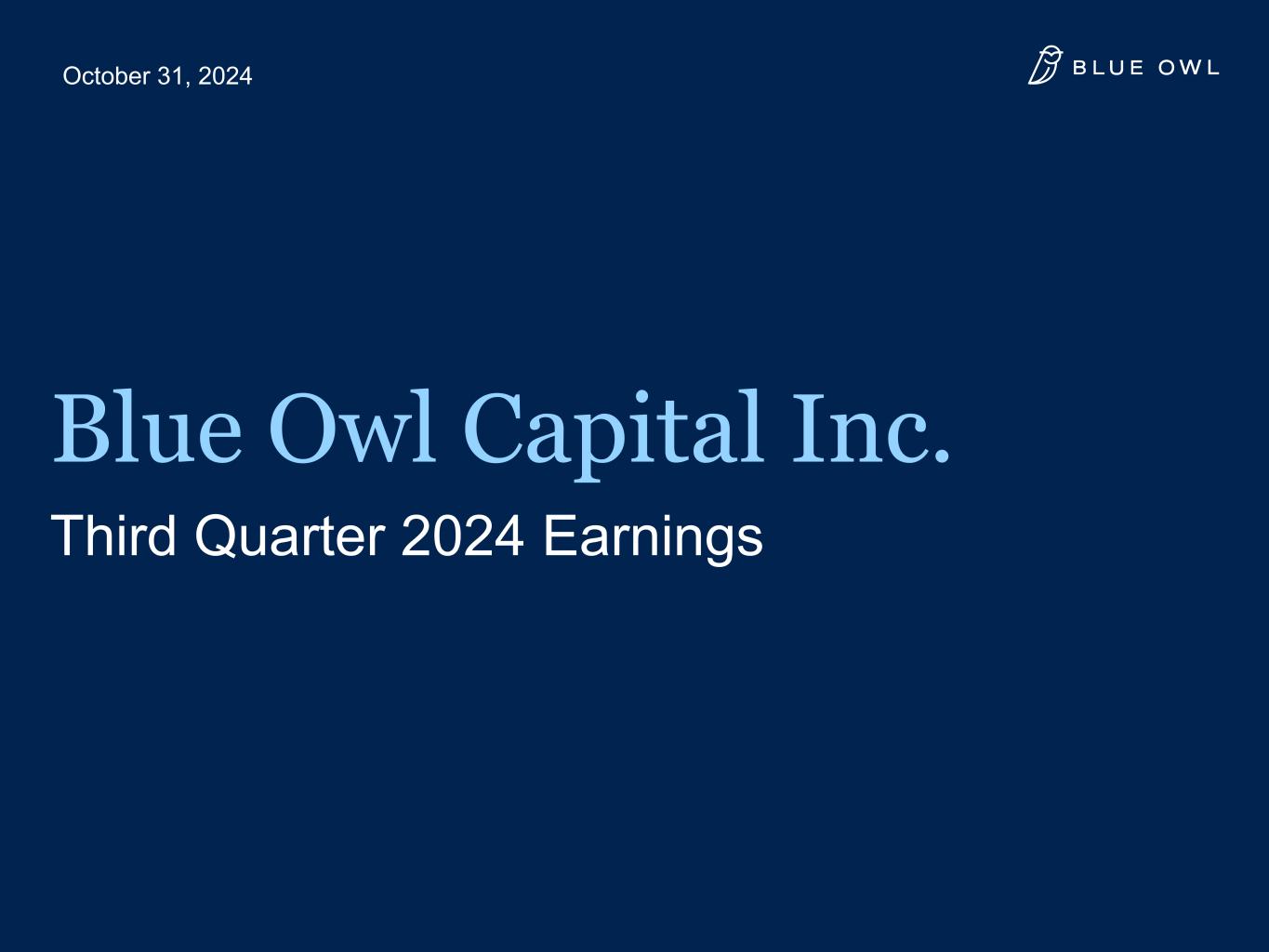 October 31, 2024

BLUE OWL

Blue Owl Capital Inc.

Third Quarter 2024 Earnings